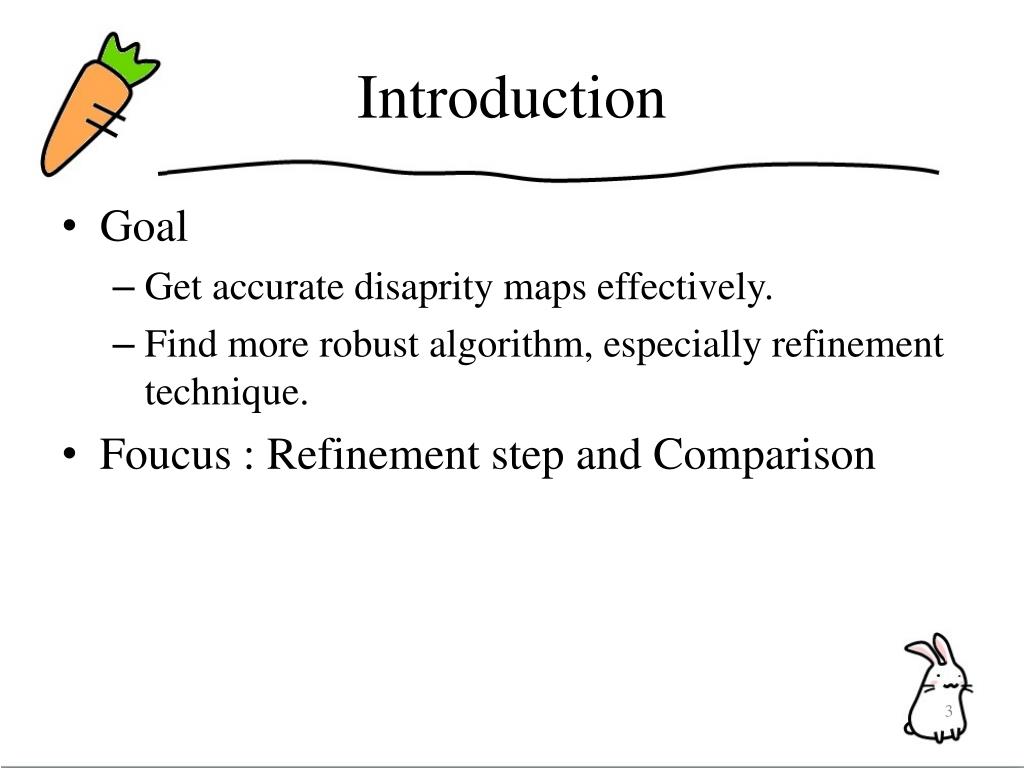 Introduction

• Goal
– Get accurate disaprity maps effectively.
– Find more robust algorithm, especially refinement technique.
• Foucus : Refinement step and Comparison

3